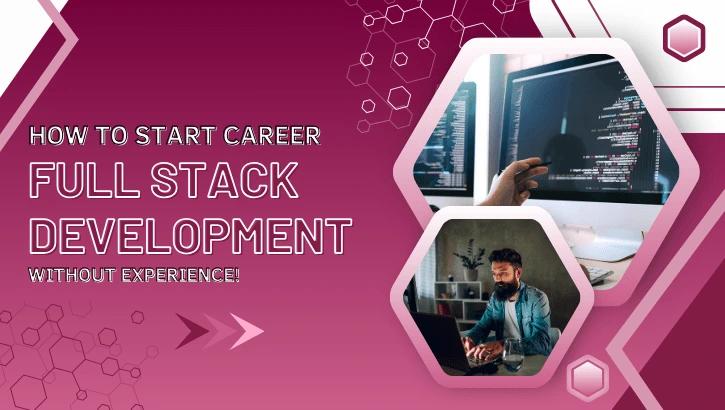 HOW TO START CAREER
FULL STACK
DEVELOPMENT
WITHOUT EXPERIENCE!